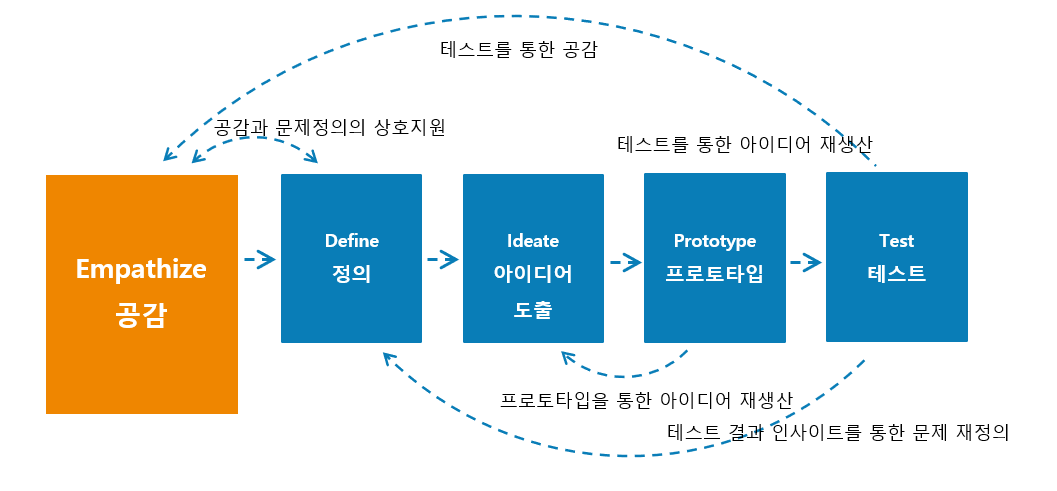 테스트를 통한 공감

공감과 문제정의의 상호지원

테스트를 통한 아이디어 재생산

Empathize
공감

Define
정의

Ideate
아이디어
도출

Prototype
프로토타입

Test
테스트

프로토타입을 통한 아이디어 재생산

테스트 결과 인사이트를 통한 문제 재정의